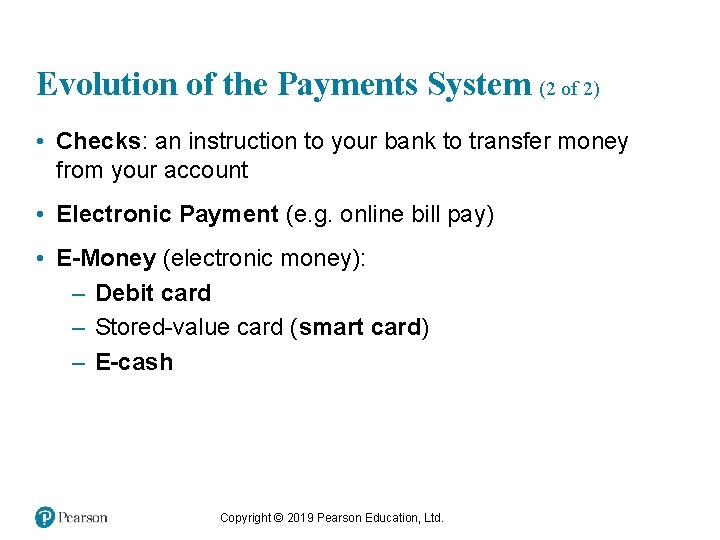 Evolution of the Payments System (2 of 2)

• Checks: an instruction to your bank to transfer money from your account

• Electronic Payment (e.g. online bill pay)

• E-Money (electronic money):
– Debit card
– Stored-value card (smart card)
– E-cash

Pearson

Copyright © 2019 Pearson Education, Ltd.